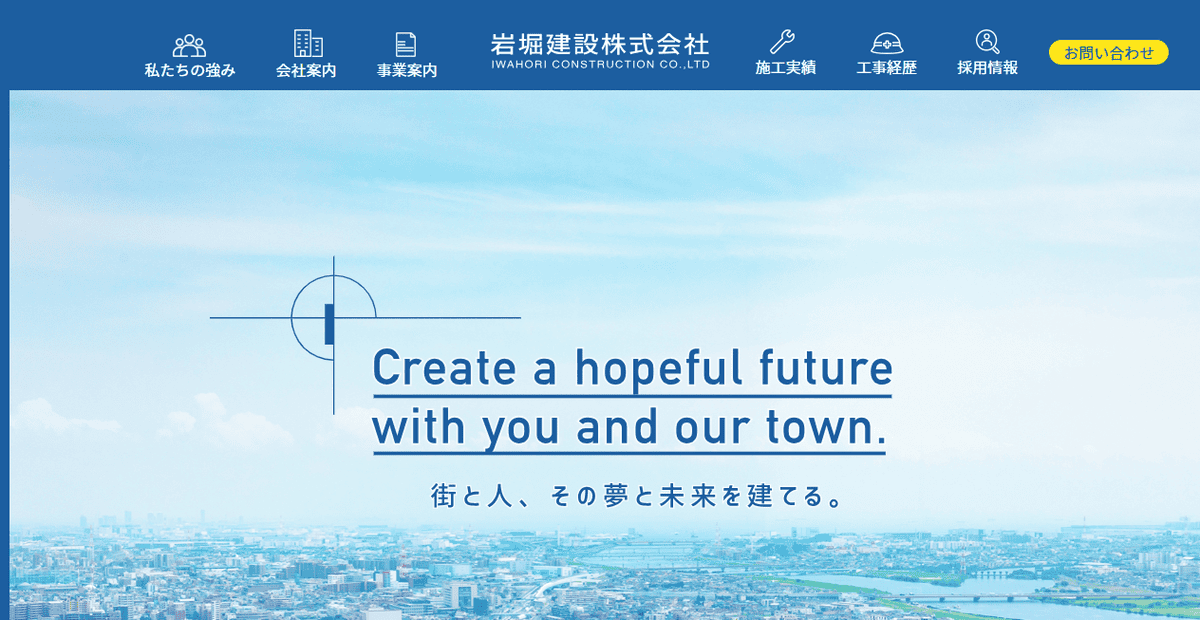 私たちの強み　会社案内　事業案内

岩堀建設株式会社
IWAHORI CONSTRUCTION CO.,LTD

施工実績　工事経歴　採用情報　お問い合わせ

Create a hopeful future with you and our town.

街と人、その夢と未来を建てる。